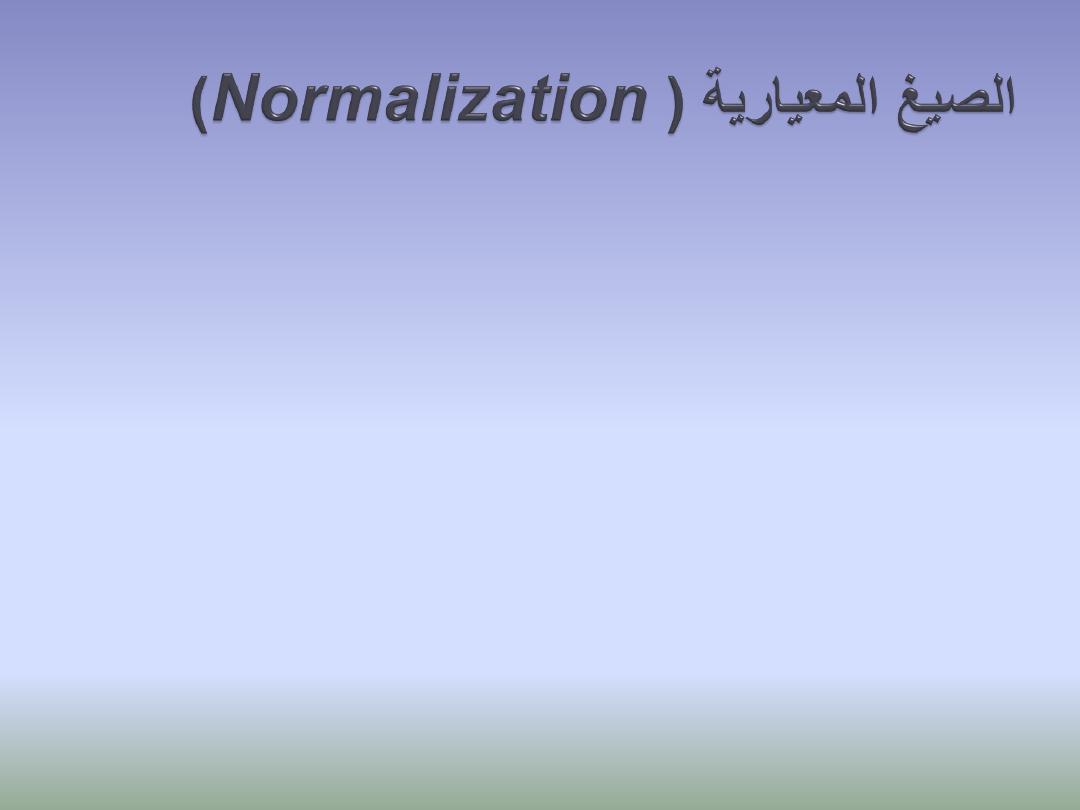 الصيغ المعيارية ( Normalization)